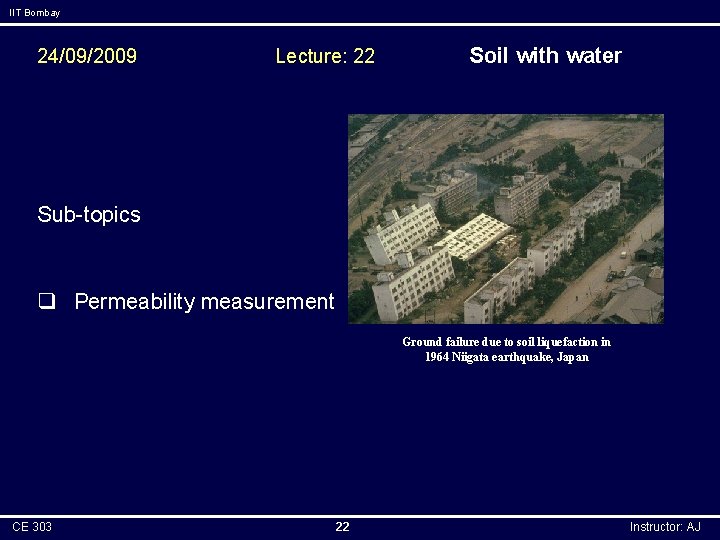 IIT Bombay

24/09/2009 Lecture: 22 Soil with water

Sub-topics

❑ Permeability measurement

Ground failure due to soil liquefaction in 1964 Niigata earthquake, Japan

CE 303 22 Instructor: AJ